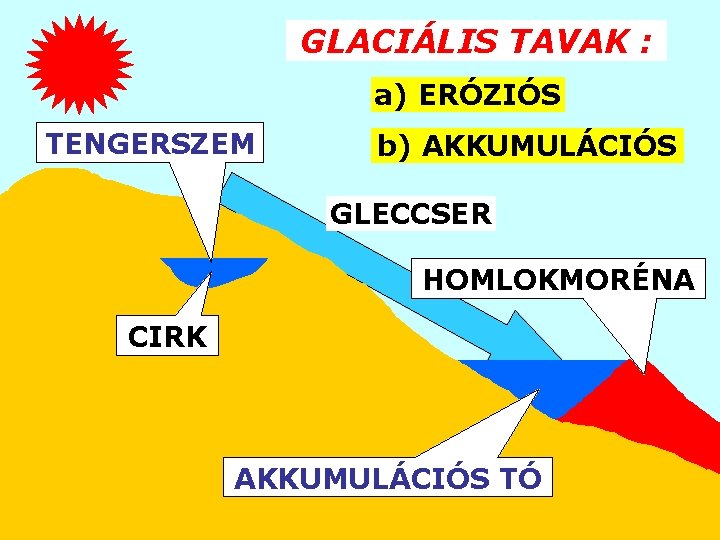 GLACIÁLIS TAVAK :

a) ERÓZIÓS

b) AKKUMULÁCIÓS

TENGERSZEM

GLECCSER

HOMLOKMORÉNA

CIRK

AKKUMULÁCIÓS TÓ